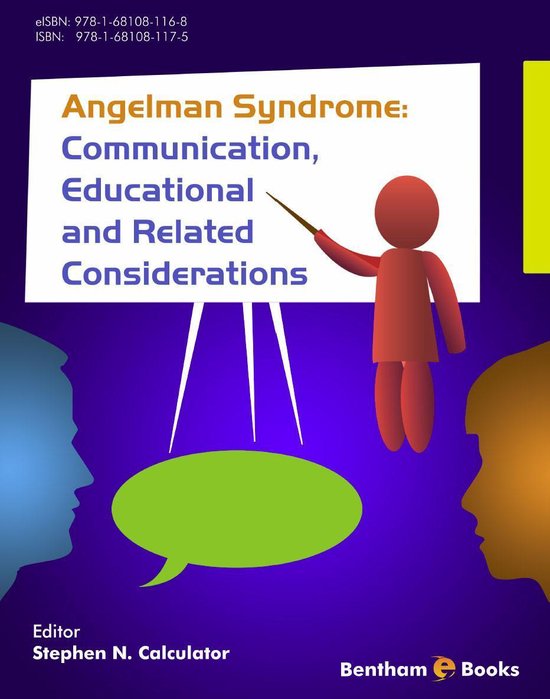 eISBN: 978-1-68108-116-8
ISBN: 978-1-68108-117-5

Angelman Syndrome:
Communication, Educational and Related Considerations

Editor
Stephen N. Calculator

Bentham e Books